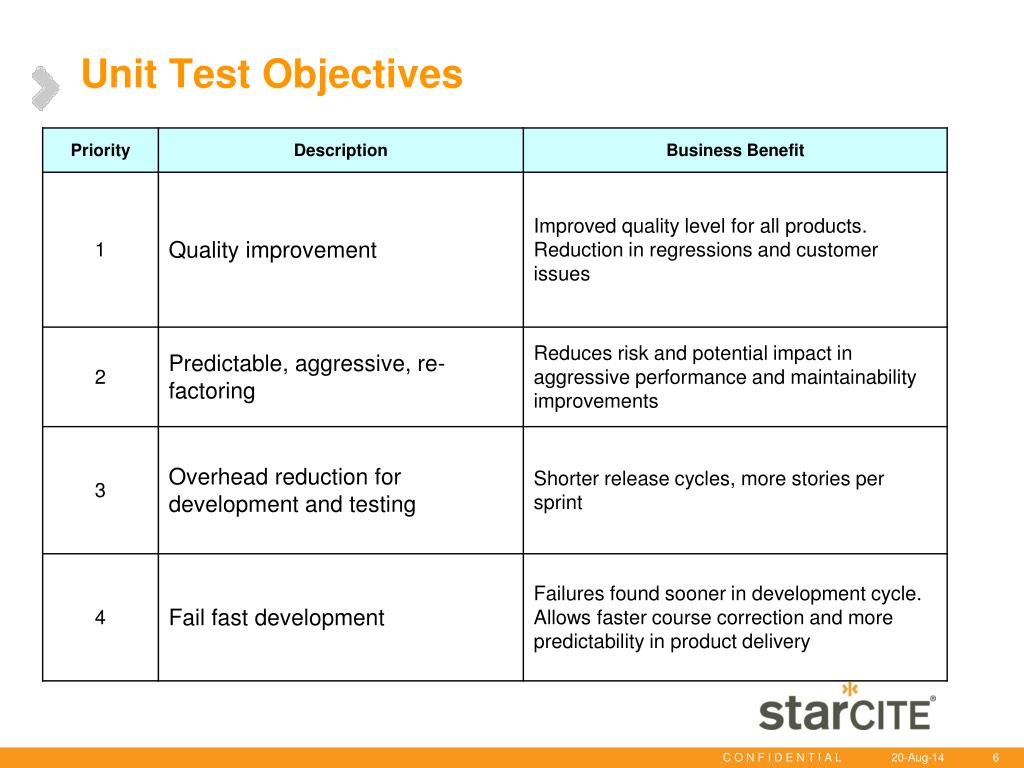 Unit Test Objectives

| Priority | Description | Business Benefit |
|---|---|---|
| 1 | Quality improvement | Improved quality level for all products. Reduction in regressions and customer issues |
| 2 | Predictable, aggressive, re-factoring | Reduces risk and potential impact in aggressive performance and maintainability improvements |
| 3 | Overhead reduction for development and testing | Shorter release cycles, more stories per sprint |
| 4 | Fail fast development | Failures found sooner in development cycle. Allows faster course correction and more predictability in product delivery |

starCITE®

CONFIDENTIAL 20-Aug-14 6